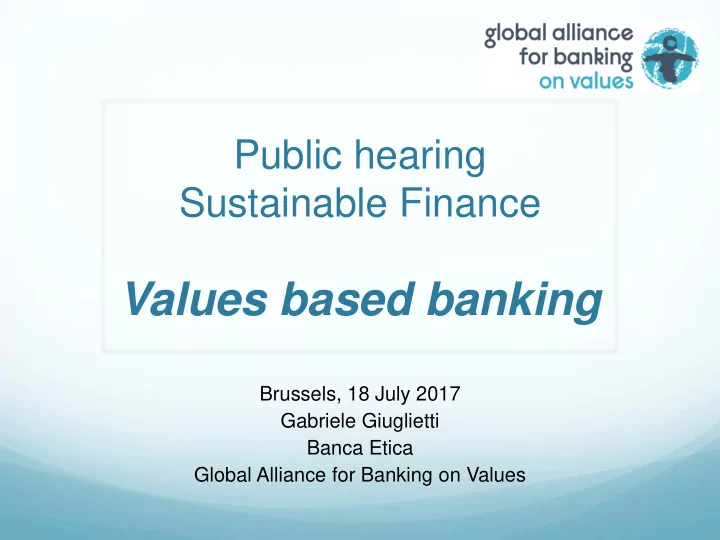 global alliance
for banking
on values

Public hearing
Sustainable Finance

Values based banking

Brussels, 18 July 2017
Gabriele Giuglietti
Banca Etica
Global Alliance for Banking on Values